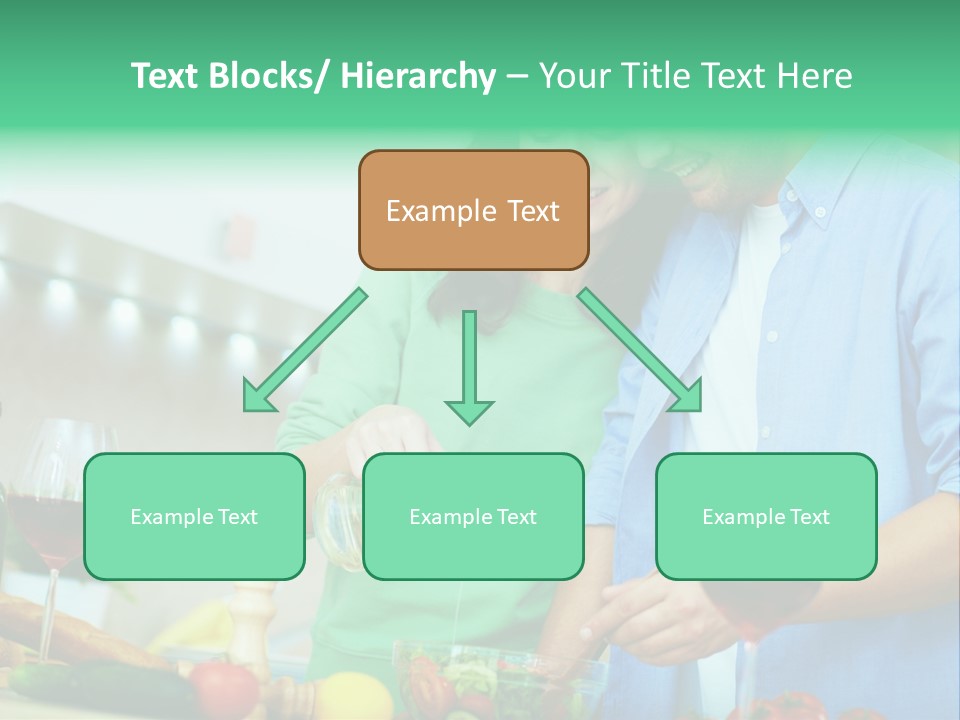 Text Blocks/ Hierarchy – Your Title Text Here

Example Text

Example Text

Example Text

Example Text